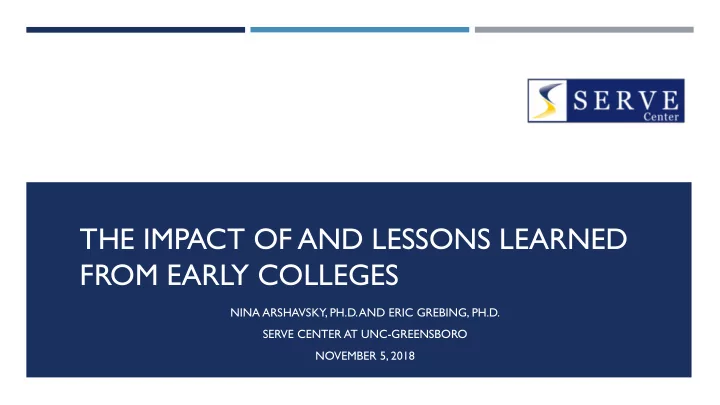 SERVE
Center

THE IMPACT OF AND LESSONS LEARNED FROM EARLY COLLEGES

NINA ARSHAVSKY, PH.D. AND ERIC GREBING, PH.D.

SERVE CENTER AT UNC-GREENSBORO

NOVEMBER 5, 2018